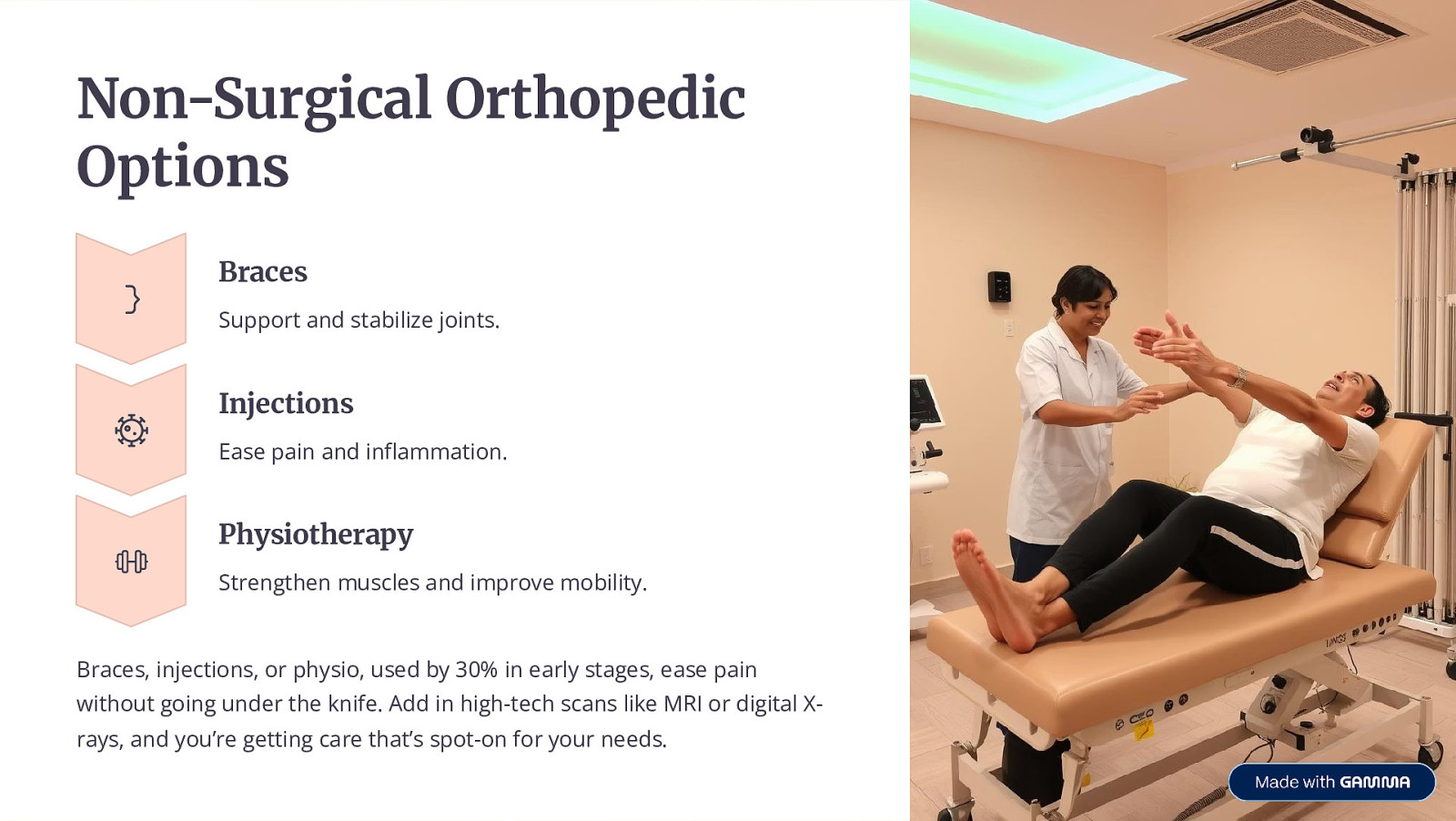 Non-Surgical Orthopedic Options

}

Braces

Support and stabilize joints.

Injections

Ease pain and inflammation.

Physiotherapy

Strengthen muscles and improve mobility.

Braces, injections, or physio, used by 30% in early stages, ease pain without going under the knife. Add in high-tech scans like MRI or digital X-rays, and you're getting care that's spot-on for your needs.

Made with GAMMA